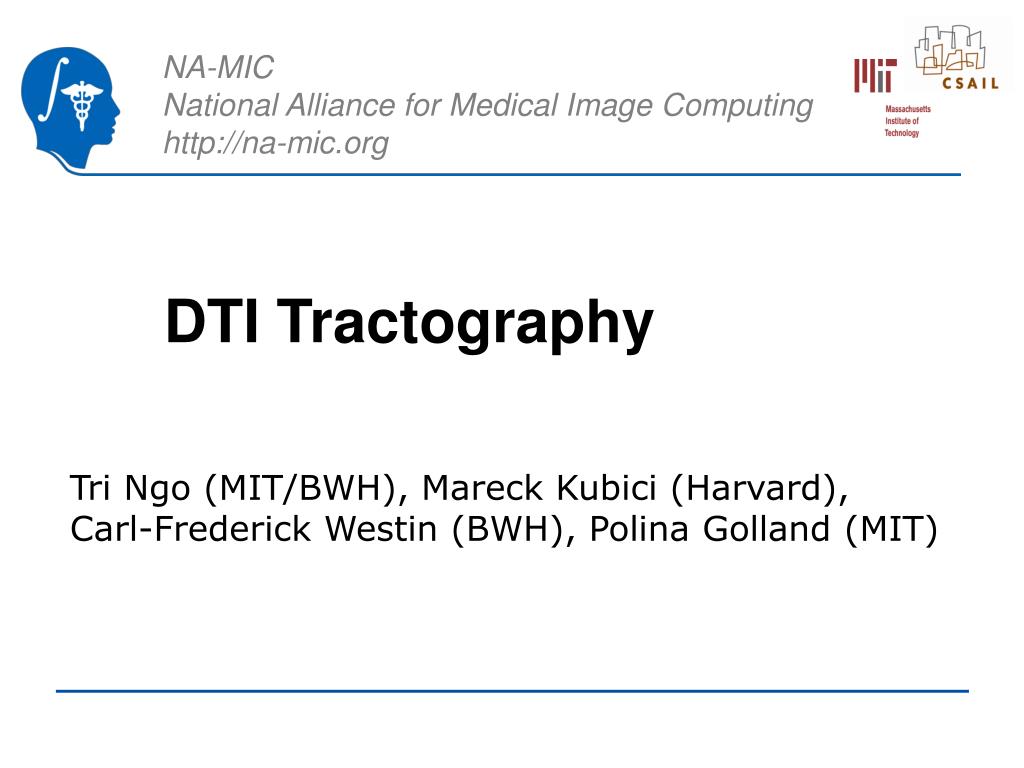 NA-MIC
National Alliance for Medical Image Computing
http://na-mic.org

MIT
Massachusetts Institute of Technology

CSAIL

DTI Tractography

Tri Ngo (MIT/BWH), Mareck Kubici (Harvard), Carl-Frederick Westin (BWH), Polina Golland (MIT)